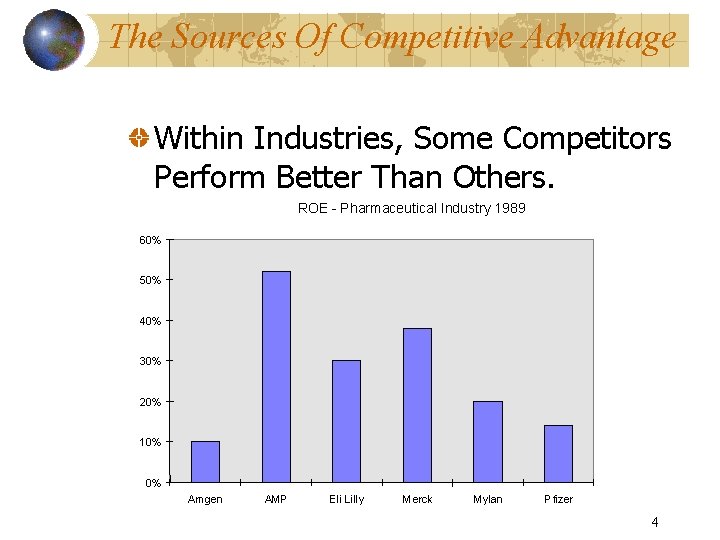 The Sources Of Competitive Advantage

Within Industries, Some Competitors Perform Better Than Others.

ROE - Pharmaceutical Industry 1989

60%
50%
40%
30%
20%
10%
0%

Amgen
AMP
Eli Lilly
Merck
Mylan
Pfizer

4